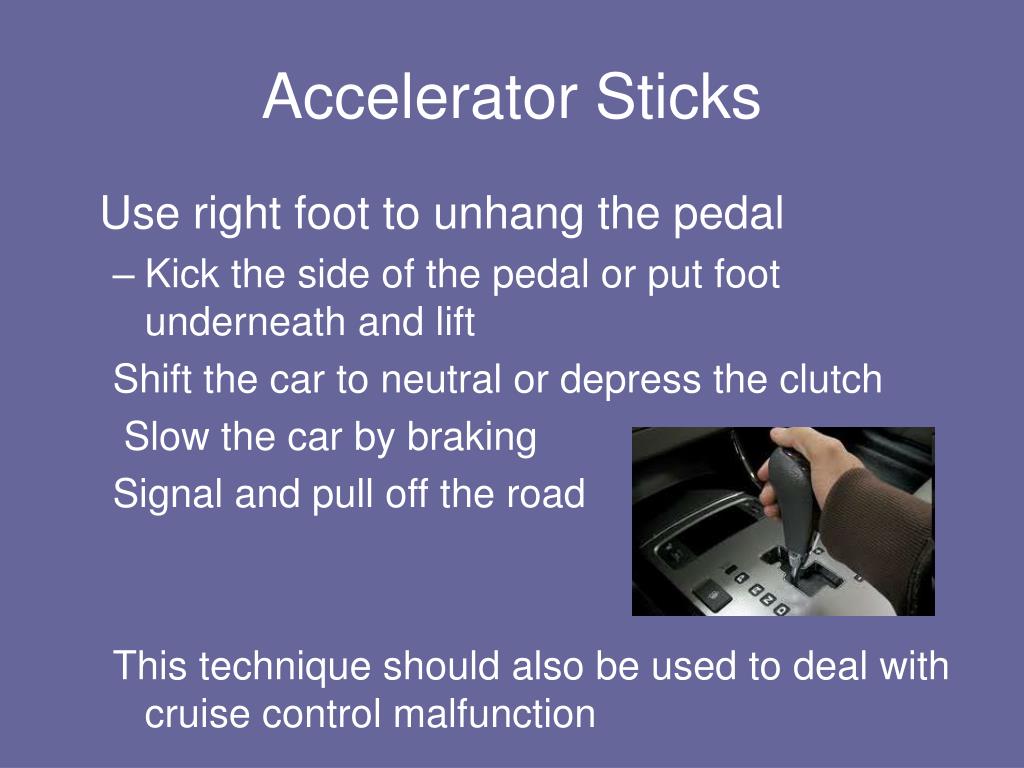 Accelerator Sticks

Use right foot to unhang the pedal

– Kick the side of the pedal or put foot underneath and lift

Shift the car to neutral or depress the clutch

Slow the car by braking

Signal and pull off the road

This technique should also be used to deal with cruise control malfunction